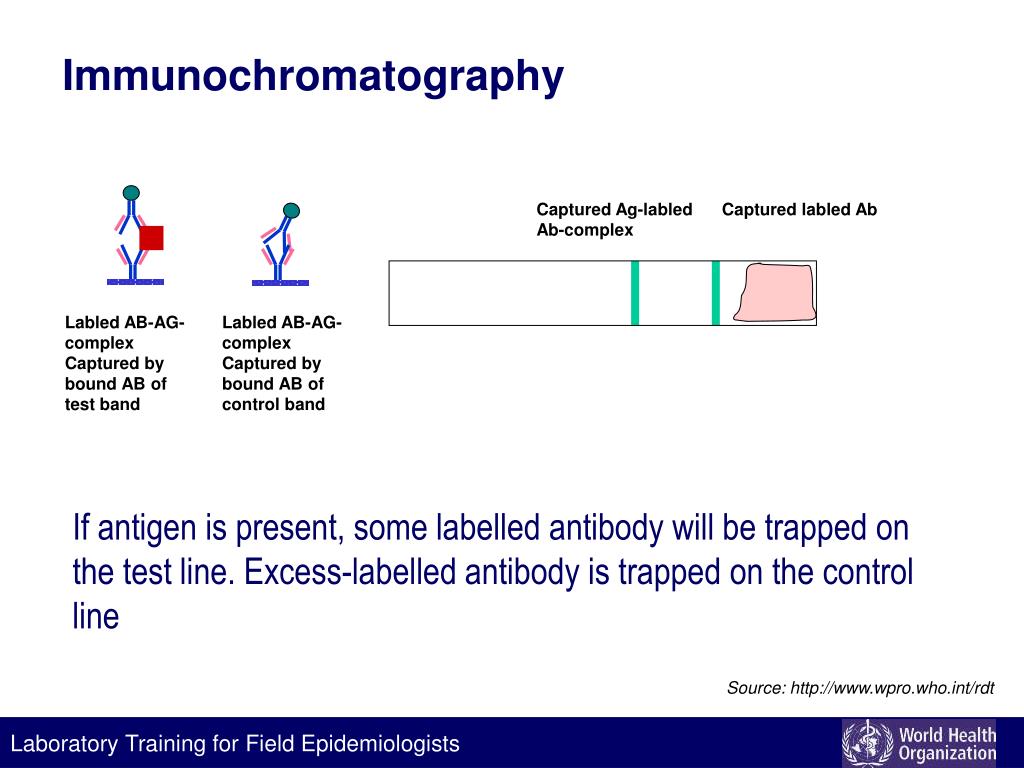 Immunochromatography

Labled AB-AG-complex Captured by bound AB of test band

Labled AB-AG-complex Captured by bound AB of control band

Captured Ag-labled Ab-complex

Captured labled Ab

If antigen is present, some labelled antibody will be trapped on the test line. Excess-labelled antibody is trapped on the control line

Source: http://www.wpro.who.int/rdt

Laboratory Training for Field Epidemiologists

World Health Organization